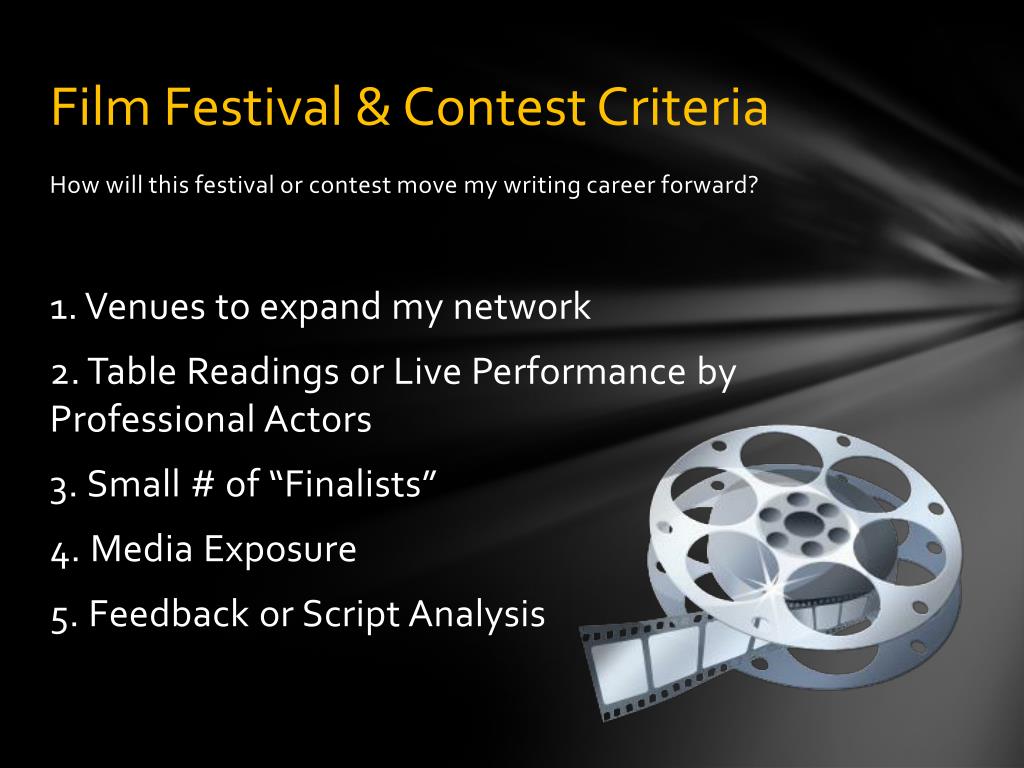 Film Festival & Contest Criteria

How will this festival or contest move my writing career forward?

1. Venues to expand my network

2. Table Readings or Live Performance by Professional Actors

3. Small # of “Finalists”

4. Media Exposure

5. Feedback or Script Analysis